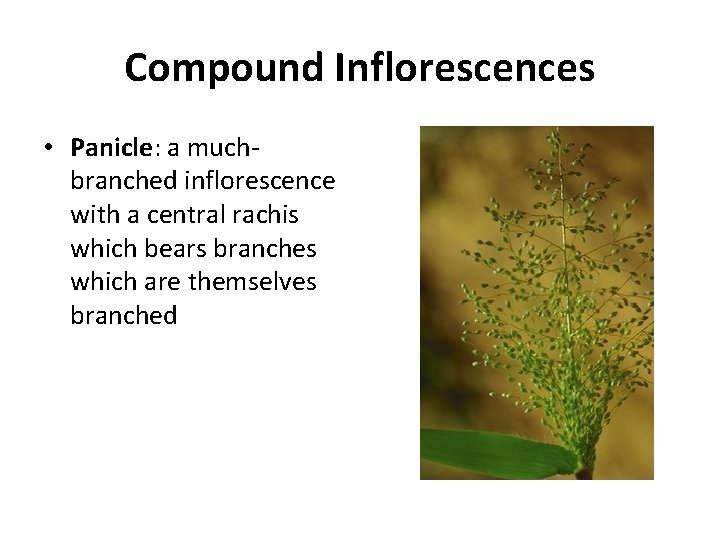 Compound Inflorescences

• Panicle: a much-branched inflorescence with a central rachis which bears branches which are themselves branched